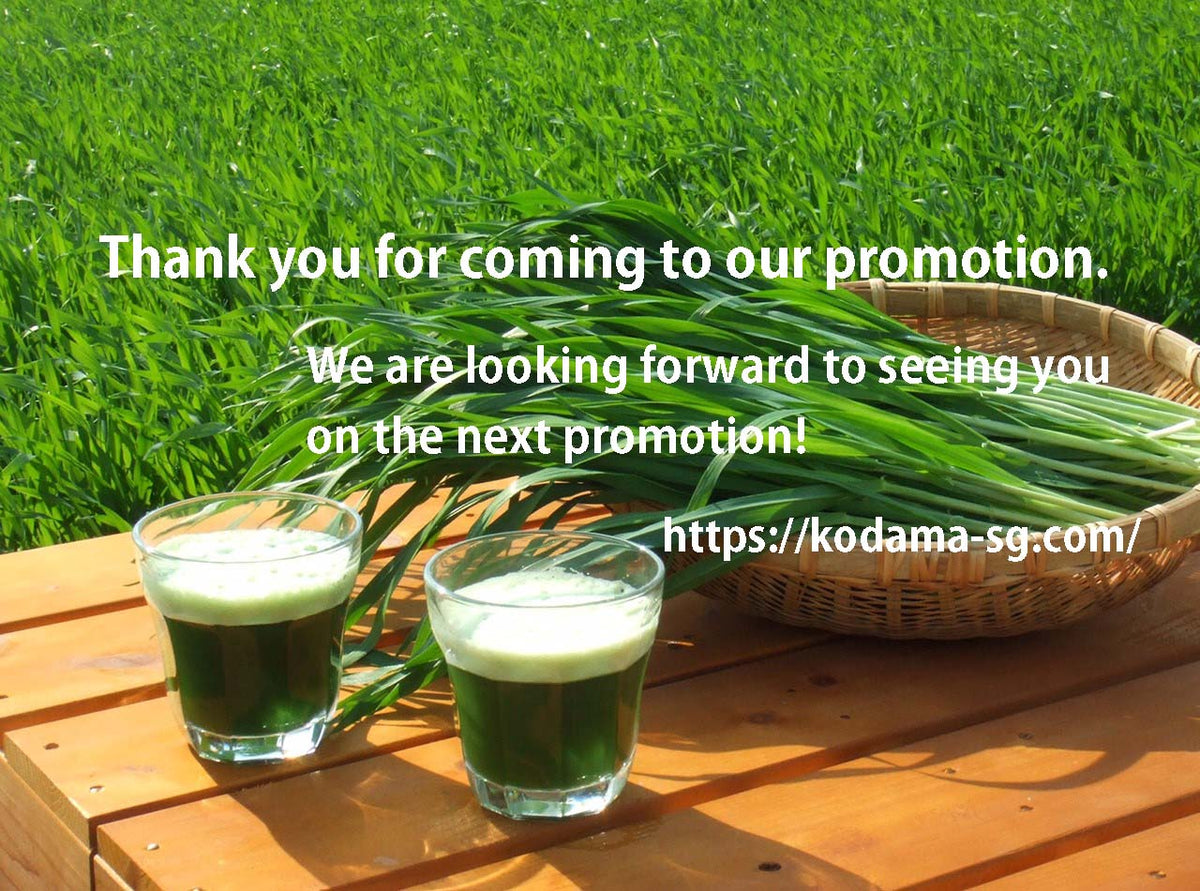 Thank you for coming to our promotion.

We are looking forward to seeing you on the next promotion!

https://kodama-sg.com/